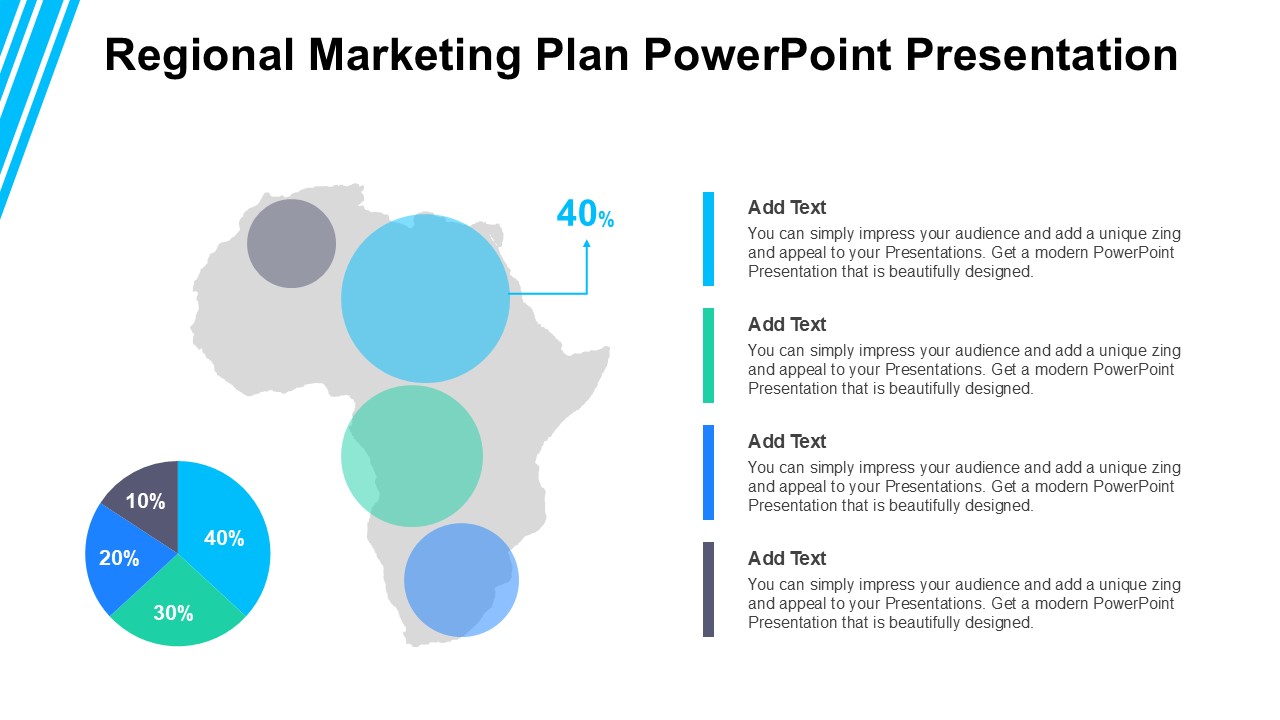 Regional Marketing Plan PowerPoint Presentation

40%

10%
40%
20%
30%

Add Text
You can simply impress your audience and add a unique zing and appeal to your Presentations. Get a modern PowerPoint Presentation that is beautifully designed.

Add Text
You can simply impress your audience and add a unique zing and appeal to your Presentations. Get a modern PowerPoint Presentation that is beautifully designed.

Add Text
You can simply impress your audience and add a unique zing and appeal to your Presentations. Get a modern PowerPoint Presentation that is beautifully designed.

Add Text
You can simply impress your audience and add a unique zing and appeal to your Presentations. Get a modern PowerPoint Presentation that is beautifully designed.